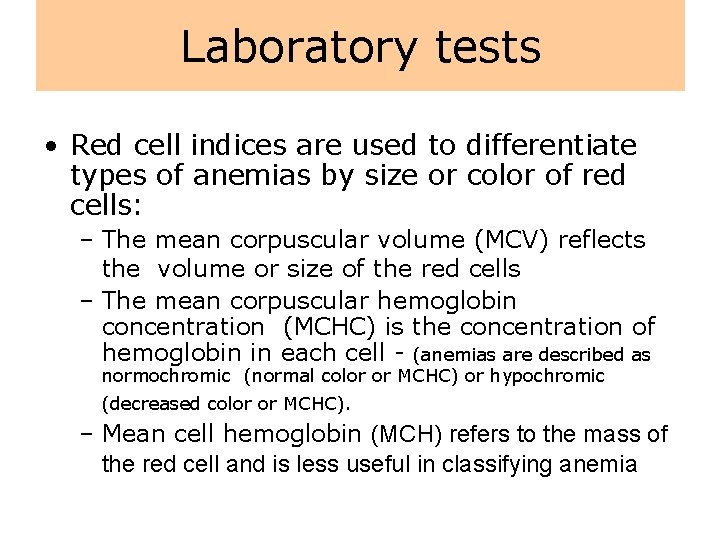 Laboratory tests

• Red cell indices are used to differentiate types of anemias by size or color of red cells:
– The mean corpuscular volume (MCV) reflects the volume or size of the red cells
– The mean corpuscular hemoglobin concentration (MCHC) is the concentration of hemoglobin in each cell - (anemias are described as normochromic (normal color or MCHC) or hypochromic (decreased color or MCHC).
– Mean cell hemoglobin (MCH) refers to the mass of the red cell and is less useful in classifying anemia